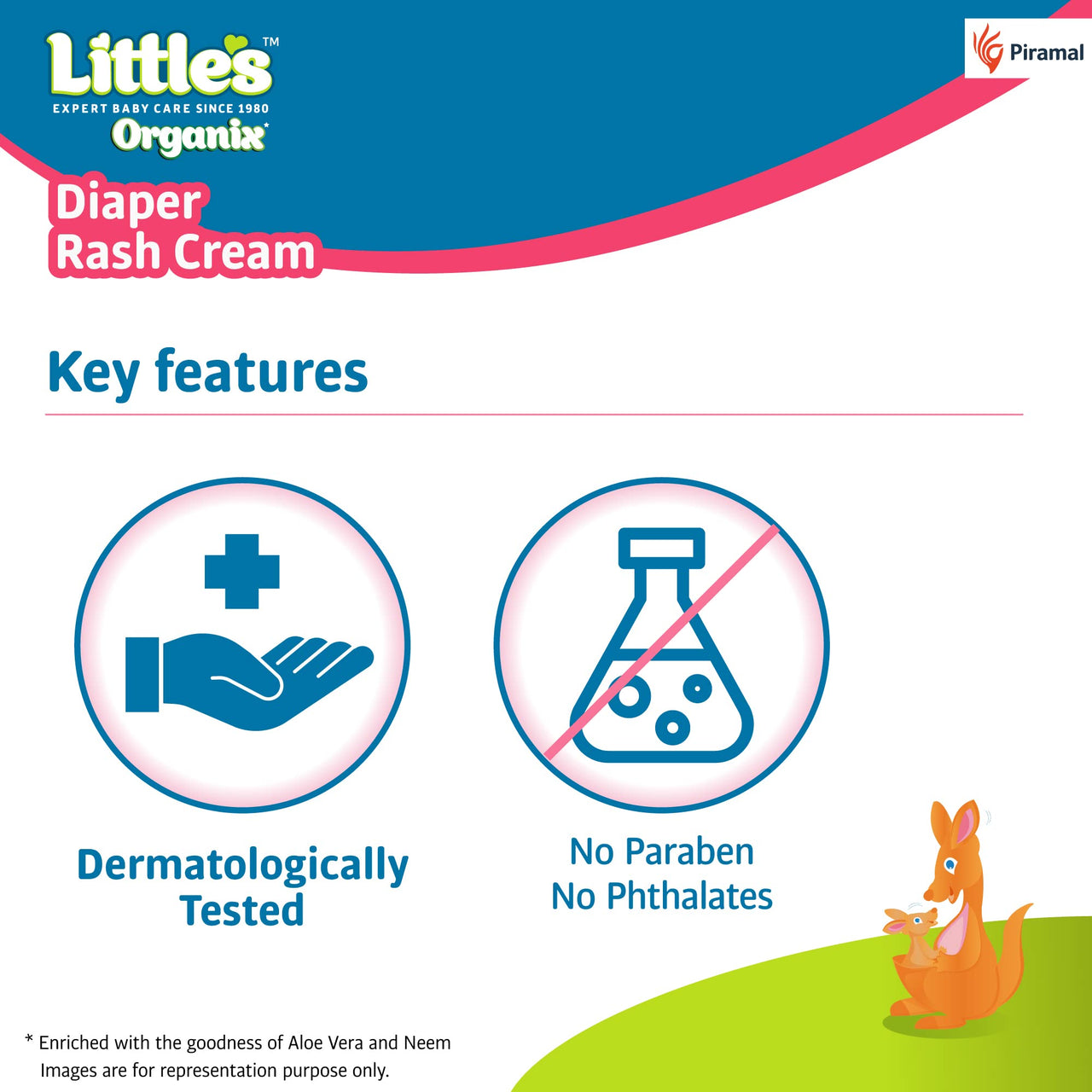 Little's™
EXPERT BABY CARE SINCE 1980
Organix*

Piramal

Diaper Rash Cream

Key features

Dermatologically Tested

No Paraben
No Phthalates

* Enriched with the goodness of Aloe Vera and Neem
Images are for representation purpose only.